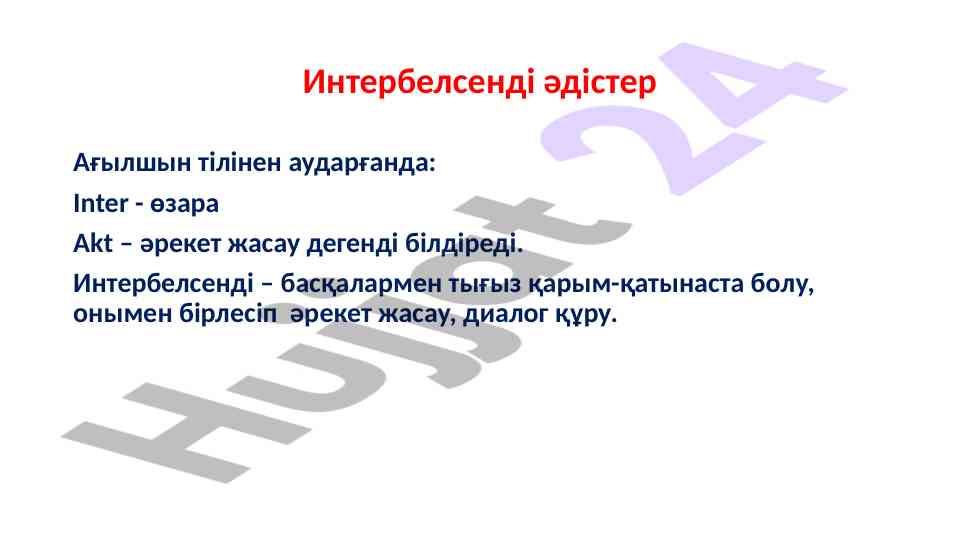 Интербелсенді әдістер

Ағылшын тілінен аударғанда:

Inter - өзара

Akt – әрекет жасау дегенді білдіреді.

Интербелсенді – басқалармен тығыз қарым-қатынаста болу, онымен бірлесіп әрекет жасау, диалог құру.

Hujjat 24